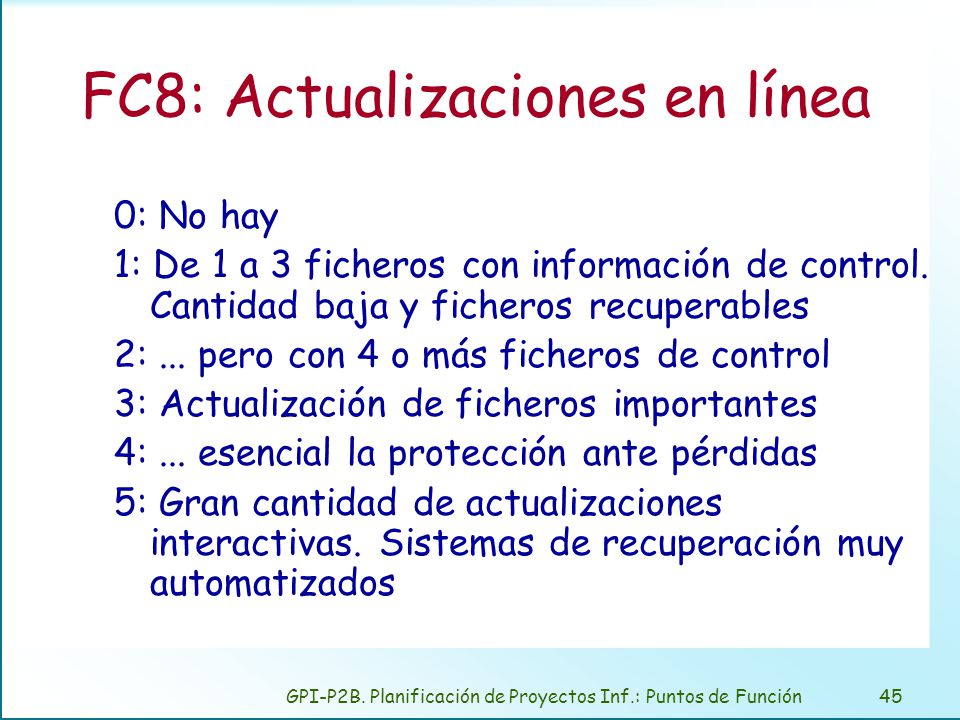 FC8: Actualizaciones en línea

0: No hay

1: De 1 a 3 ficheros con información de control. Cantidad baja y ficheros recuperables

2: ... pero con 4 o más ficheros de control

3: Actualización de ficheros importantes

4: ... esencial la protección ante pérdidas

5: Gran cantidad de actualizaciones interactivas. Sistemas de recuperación muy automatizados

GPI-P2B. Planificación de Proyectos Inf.: Puntos de Función 45